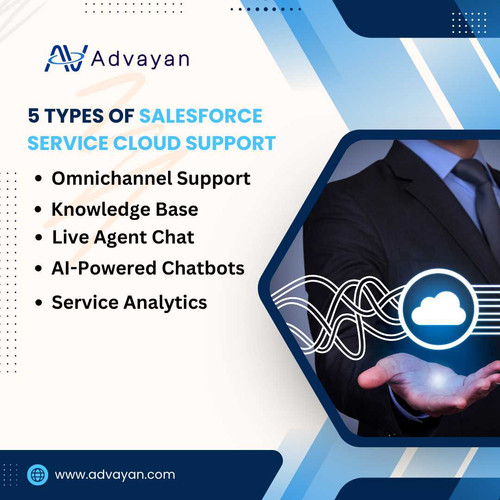 Advayan

5 TYPES OF SALESFORCE SERVICE CLOUD SUPPORT

• Omnichannel Support
• Knowledge Base
• Live Agent Chat
• AI-Powered Chatbots
• Service Analytics

www.advayan.com